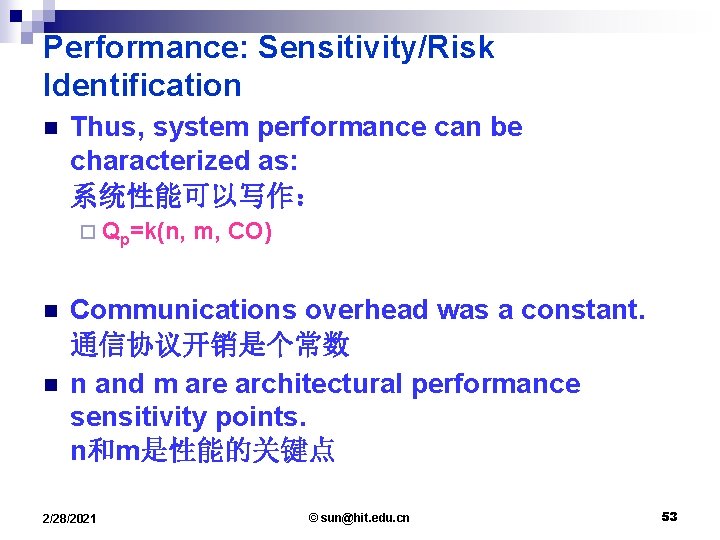 Performance: Sensitivity/Risk Identification

Thus, system performance can be characterized as:
系统性能可以写作：

$Q_p$=k(n, m, CO)

Communications overhead was a constant.
通信协议开销是个常数

n and m are architectural performance sensitivity points.
n和m是性能的关键点

2/28/2021

© sun@hit.edu.cn

53